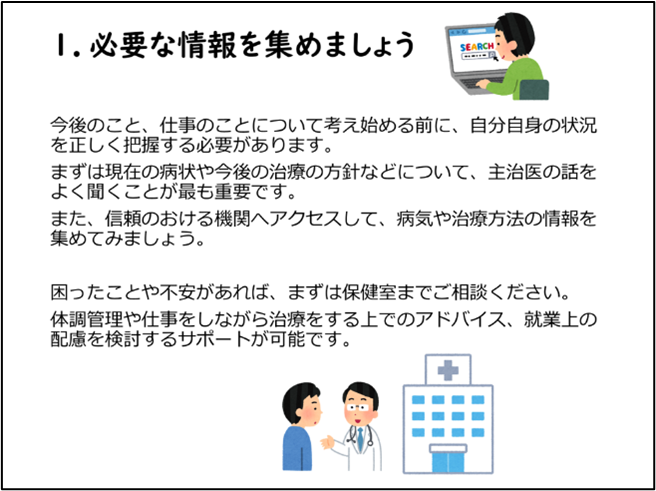 １. 必要な情報を集めましょう

SEARCH

今後のこと、仕事のことについて考え始める前に、自分自身の状況を正しく把握する必要があります。

まずは現在の病状や今後の治療の方針などについて、主治医の話をよく聞くことが最も重要です。

また、信頼のおける機関へアクセスして、病気や治療方法の情報を集めてみましょう。

困ったことや不安があれば、まずは保健室までご相談ください。

体調管理や仕事をしながら治療をする上でのアドバイス、就業上の配慮を検討するサポートが可能です。